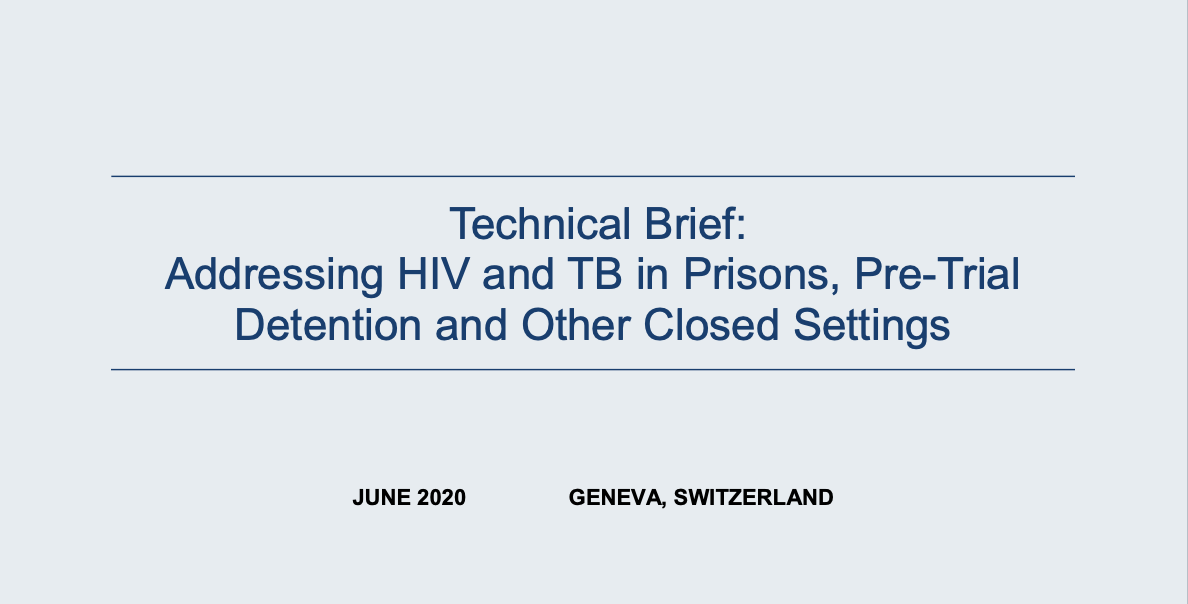 Technical Brief:
Addressing HIV and TB in Prisons, Pre-Trial Detention and Other Closed Settings

JUNE 2020 GENEVA, SWITZERLAND